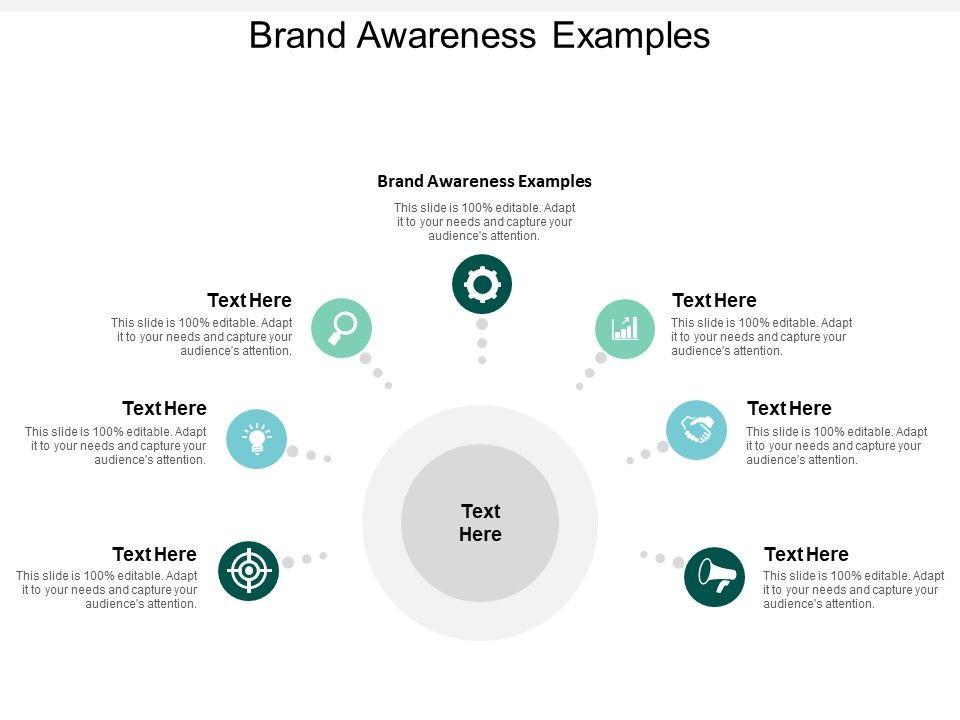 Brand Awareness Examples

Brand Awareness Examples

This slide is 100% editable. Adapt it to your needs and capture your audience's attention.

Text Here

This slide is 100% editable. Adapt it to your needs and capture your audience's attention.

Text Here

This slide is 100% editable. Adapt it to your needs and capture your audience's attention.

Text Here

This slide is 100% editable. Adapt it to your needs and capture your audience's attention.

Text Here

This slide is 100% editable. Adapt it to your needs and capture your audience's attention.

Text Here

This slide is 100% editable. Adapt it to your needs and capture your audience's attention.

Text Here

This slide is 100% editable. Adapt it to your needs and capture your audience's attention.

Text Here